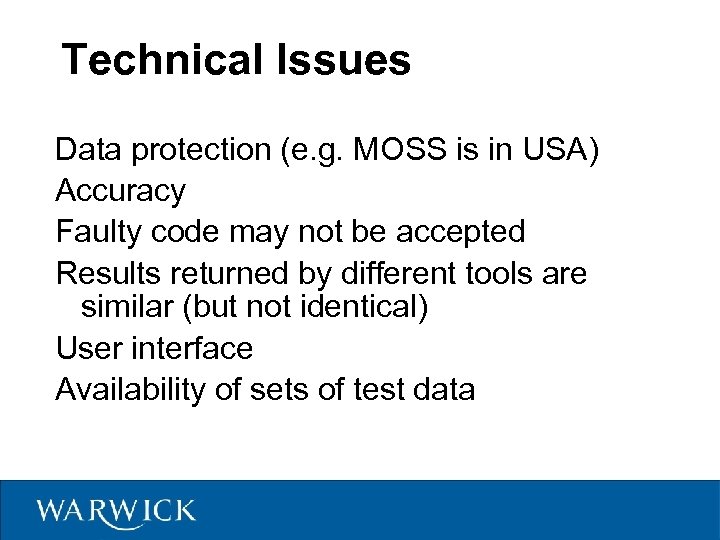 Technical Issues

Data protection (e.g. MOSS is in USA)

Accuracy

Faulty code may not be accepted

Results returned by different tools are similar (but not identical)

User interface

Availability of sets of test data

WARWICK